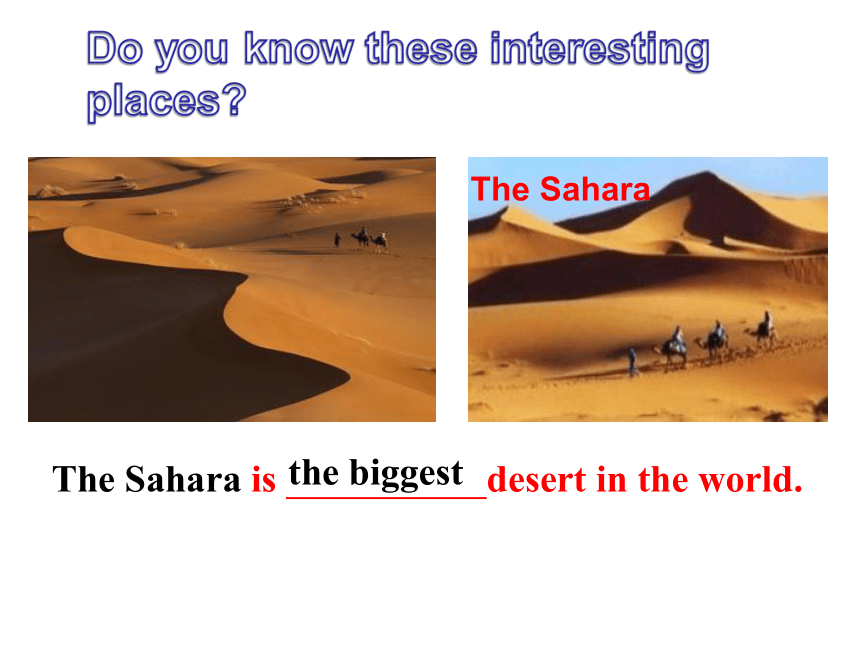 Do you know these interesting places?

The Sahara

The Sahara is the biggest desert in the world.